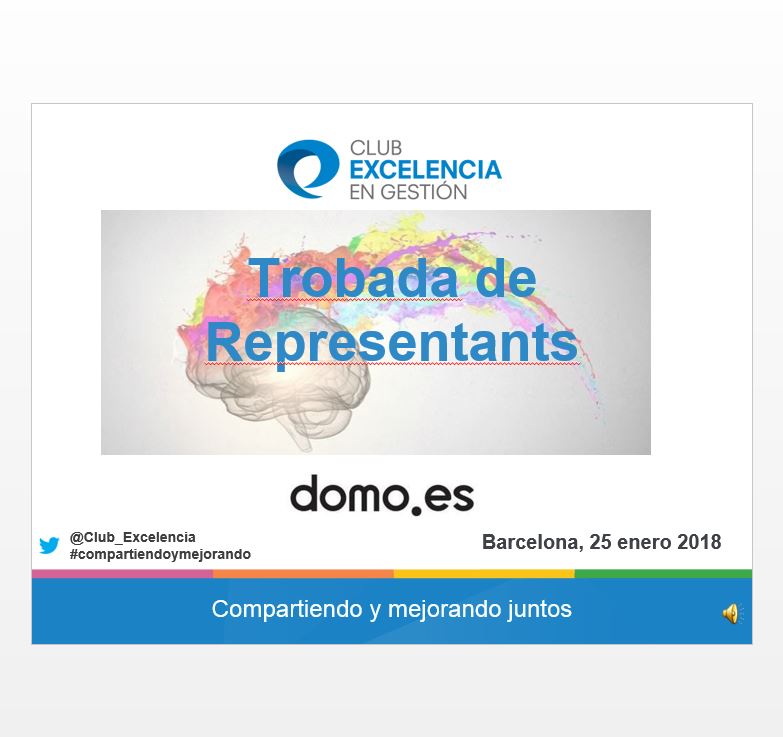 CLUB
EXCELENCIA
EN GESTIÓN

Trobada de Representants

domo.es

@Club_Excelencia
#compartiendoymejorando

Barcelona, 25 enero 2018

Compartiendo y mejorando juntos